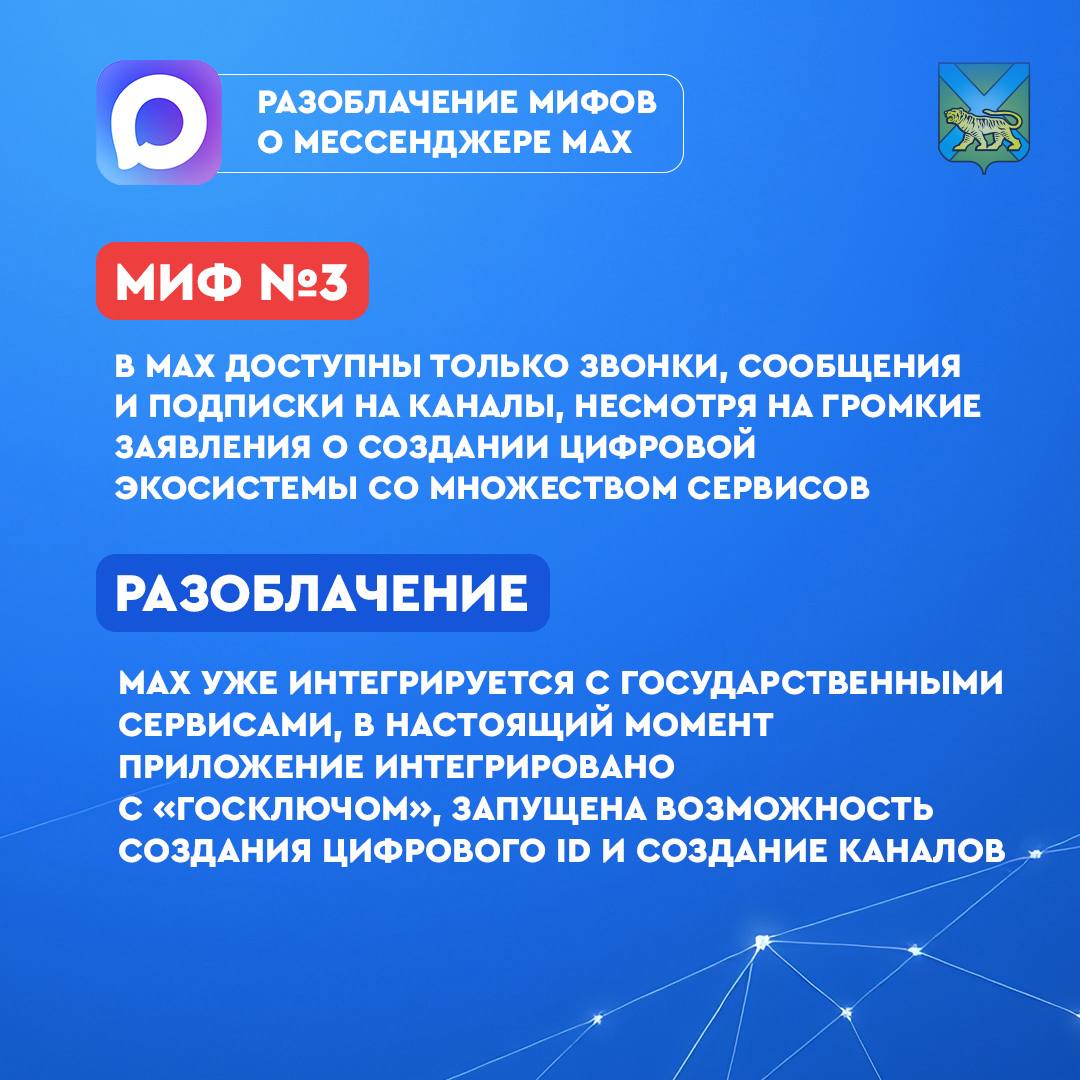 РАЗОБЛАЧЕНИЕ МИФОВ О МЕССЕНДЖЕРЕ MAX

МИФ №3

В MAX ДОСТУПНЫ ТОЛЬКО ЗВОНКИ, СООБЩЕНИЯ И ПОДПИСКИ НА КАНАЛЫ, НЕСМОТРЯ НА ГРОМКИЕ ЗАЯВЛЕНИЯ О СОЗДАНИИ ЦИФРОВОЙ ЭКОСИСТЕМЫ СО МНОЖЕСТВОМ СЕРВИСОВ

РАЗОБЛАЧЕНИЕ

MAX УЖЕ ИНТЕГРИРУЕТСЯ С ГОСУДАРСТВЕННЫМИ СЕРВИСАМИ, В НАСТОЯЩИЙ МОМЕНТ ПРИЛОЖЕНИЕ ИНТЕГРИРОВАНО С «ГОСКЛЮЧОМ», ЗАПУЩЕНА ВОЗМОЖНОСТЬ СОЗДАНИЯ ЦИФРОВОГО ID И СОЗДАНИЕ КАНАЛОВ